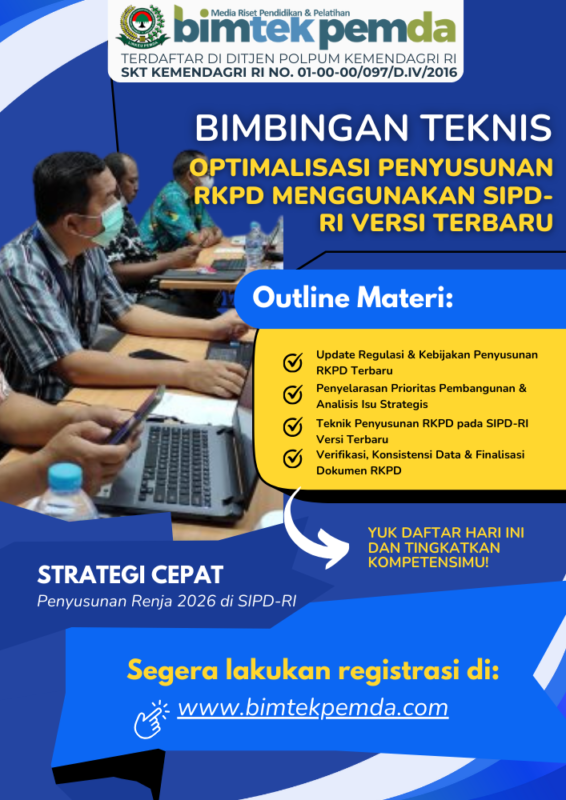 Media Riset Pendidikan & Pelatihan
bimtekpemda
TERDAFTAR DI DITJEN POLPUM KEMENDAGRI RI
SKT KEMENDAGRI RI NO. 01-00-00/097/D.IV/2016

BIMBINGAN TEKNIS
OPTIMALISASI PENYUSUNAN RKPD MENGGUNAKAN SIPD-RI VERSI TERBARU

Outline Materi:

Update Regulasi & Kebijakan Penyusunan RKPD Terbaru
Penyelarasan Prioritas Pembangunan & Analisis Isu Strategis
Teknik Penyusunan RKPD pada SIPD-RI Versi Terbaru
Verifikasi, Konsistensi Data & Finalisasi Dokumen RKPD

YUK DAFTAR HARI INI DAN TINGKATKAN KOMPETENSIMU!

STRATEGI CEPAT
Penyusunan Renja 2026 di SIPD-RI

Segera lakukan registrasi di:
www.bimtekpemda.com